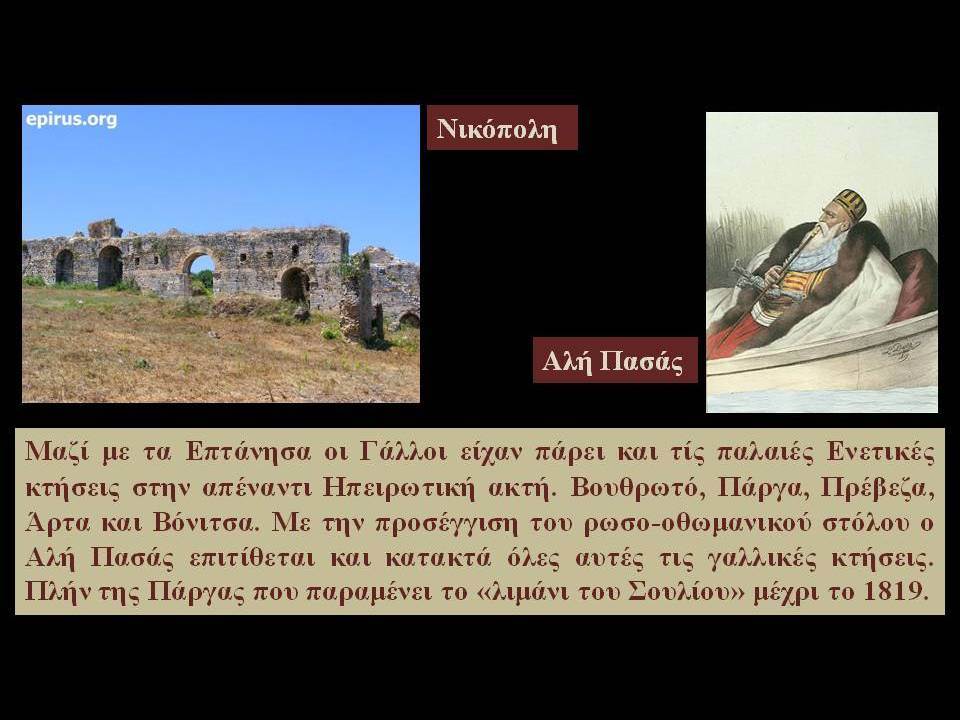 epirus.org

Νικόπολη

Αλή Πασάς

Μαζί με τα Επτάνησα οι Γάλλοι είχαν πάρει και τίς παλαιές Ενετικές κτήσεις στην απέναντι Ηπειρωτική ακτή. Βουθρωτό, Πάργα, Πρέβεζα, Άρτα και Βόνιτσα. Με την προσέγγιση του ρωσο-οθωμανικού στόλου ο Αλή Πασάς επιτίθεται και κατακτά όλες αυτές τις γαλλικές κτήσεις. Πλήν της Πάργας που παραμένει το «λιμάνι του Σουλίου» μέχρι το 1819.